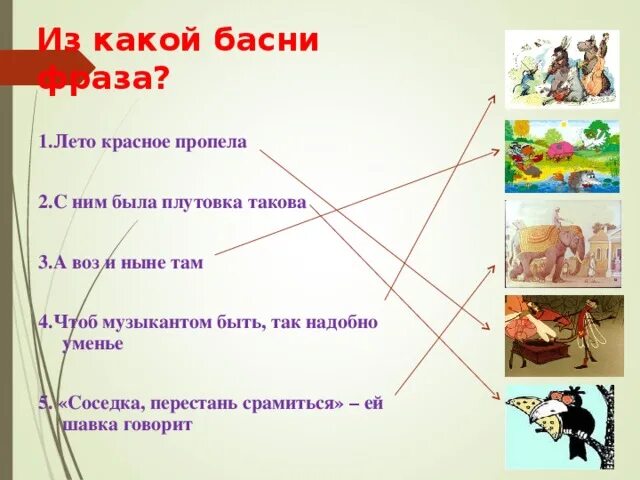 Из какой басни фраза?

1.Лето красное пропела

2.С ним была плутовка такова

3.А воз и ныне там

4.Чтоб музыкантом быть, так надобно уменье

5. «Соседка, перестань срамиться» – ей шавка говорит